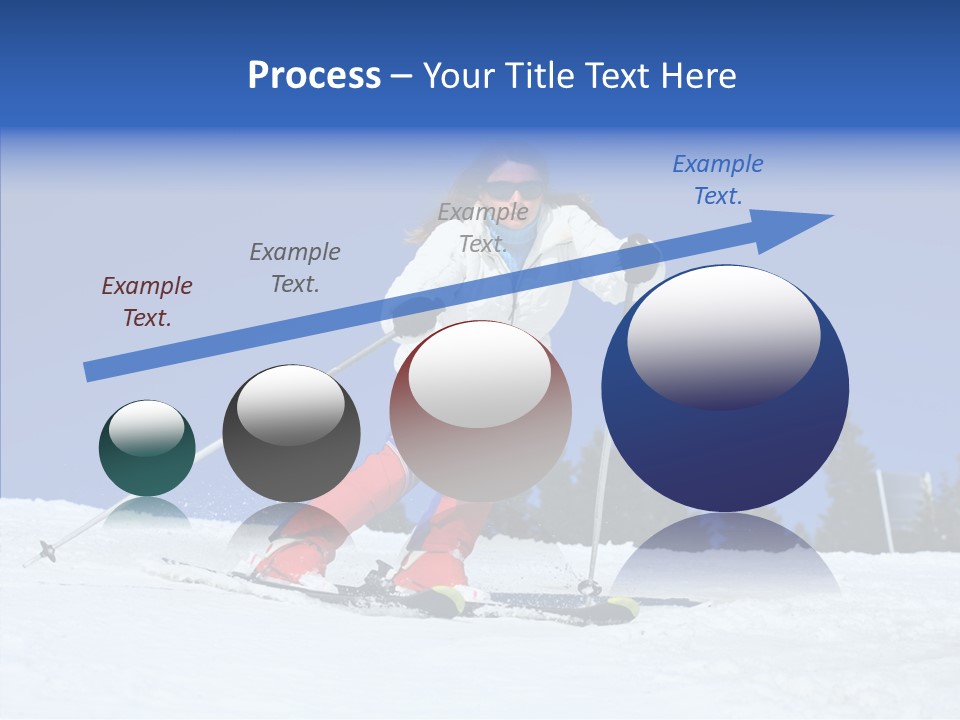 Process – Your Title Text Here

Example Text.

Example Text.

Example Text.

Example Text.